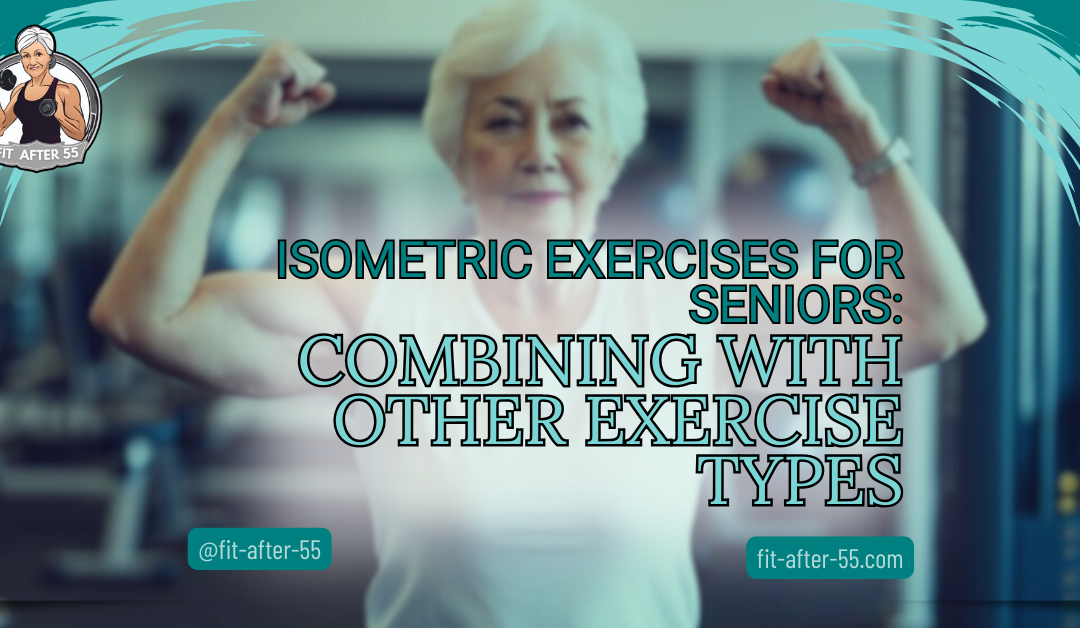 FIT AFTER 55

ISOMETRIC EXERCISES FOR SENIORS:
COMBINING WITH OTHER EXERCISE TYPES

@fit-after-55

fit-after-55.com